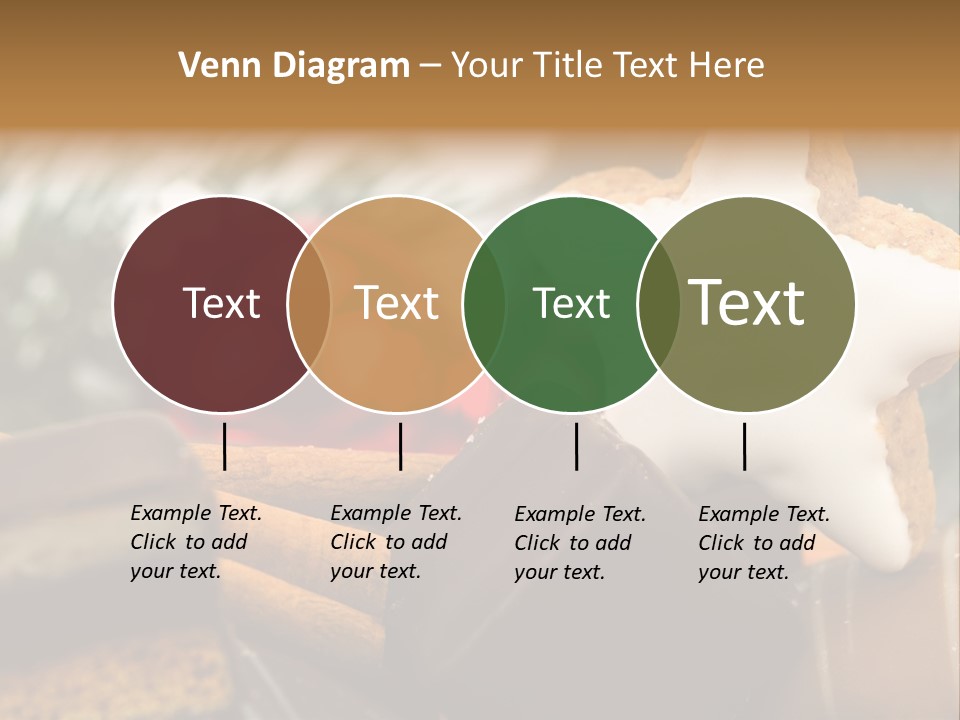 Venn Diagram – Your Title Text Here

Text

Text

Text

Text

Example Text. Click to add your text.

Example Text. Click to add your text.

Example Text. Click to add your text.

Example Text. Click to add your text.